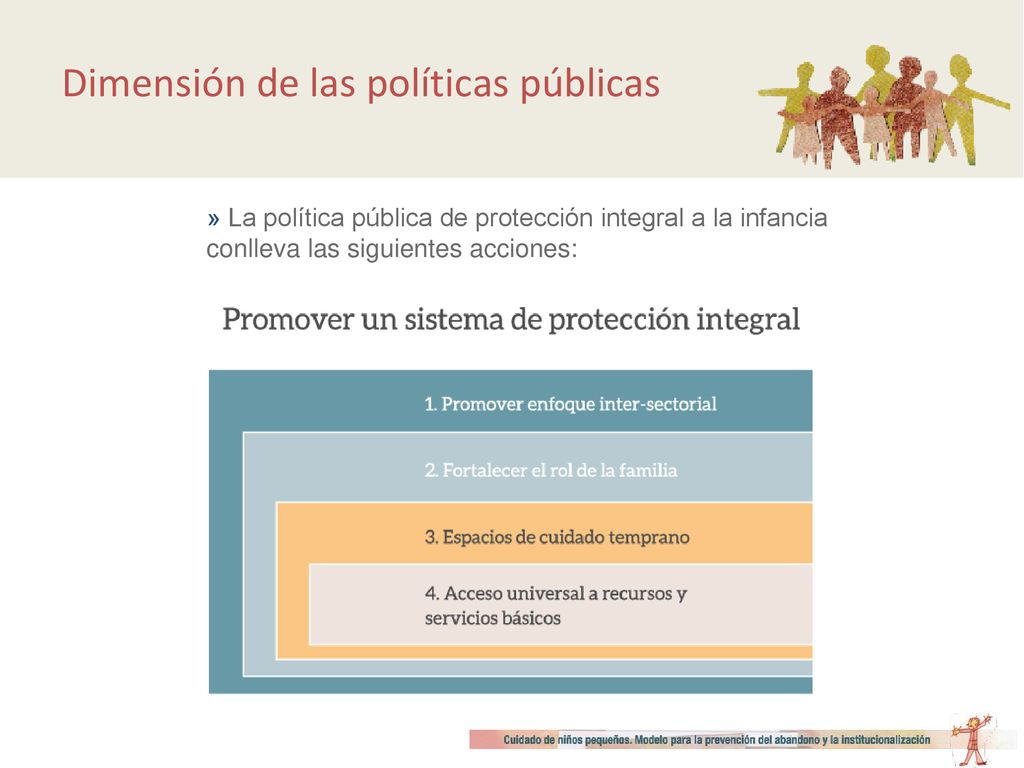 Dimensión de las políticas públicas

» La política pública de protección integral a la infancia conlleva las siguientes acciones:

Promover un sistema de protección integral

1. Promover enfoque inter-sectorial

2. Fortalecer el rol de la familia

3. Espacios de cuidado temprano

4. Acceso universal a recursos y servicios básicos

Cuidado de niños pequeños. Modelo para la prevención del abandono y la institucionalización